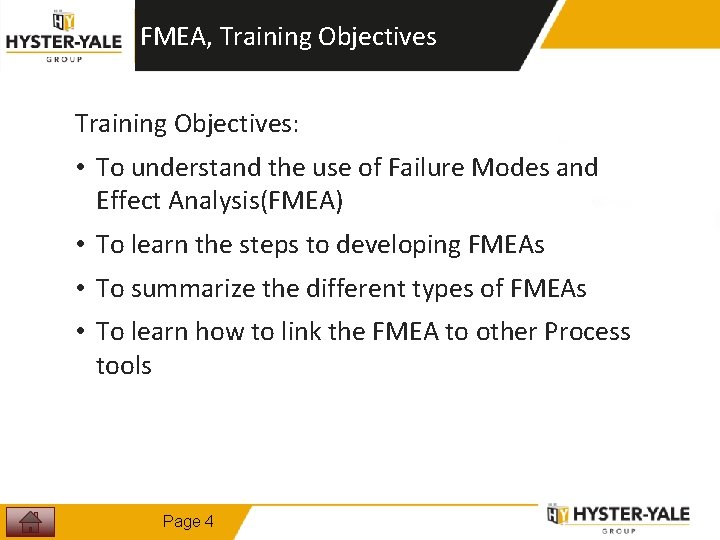 HY
HYSTER-YALE
GROUP

FMEA, Training Objectives

Training Objectives:

• To understand the use of Failure Modes and Effect Analysis(FMEA)

• To learn the steps to developing FMEAs

• To summarize the different types of FMEAs

• To learn how to link the FMEA to other Process tools

Page 4

HY HYSTER-YALE
GROUP